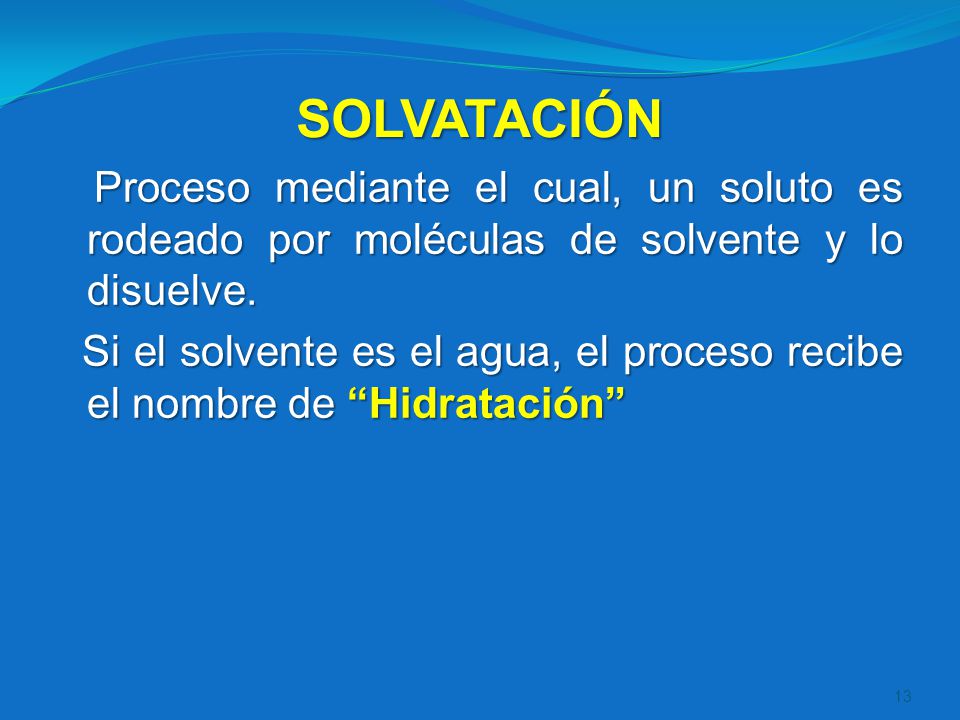 SOLVATACIÓN

Proceso mediante el cual, un soluto es rodeado por moléculas de solvente y lo disuelve.

Si el solvente es el agua, el proceso recibe el nombre de “Hidratación”

13